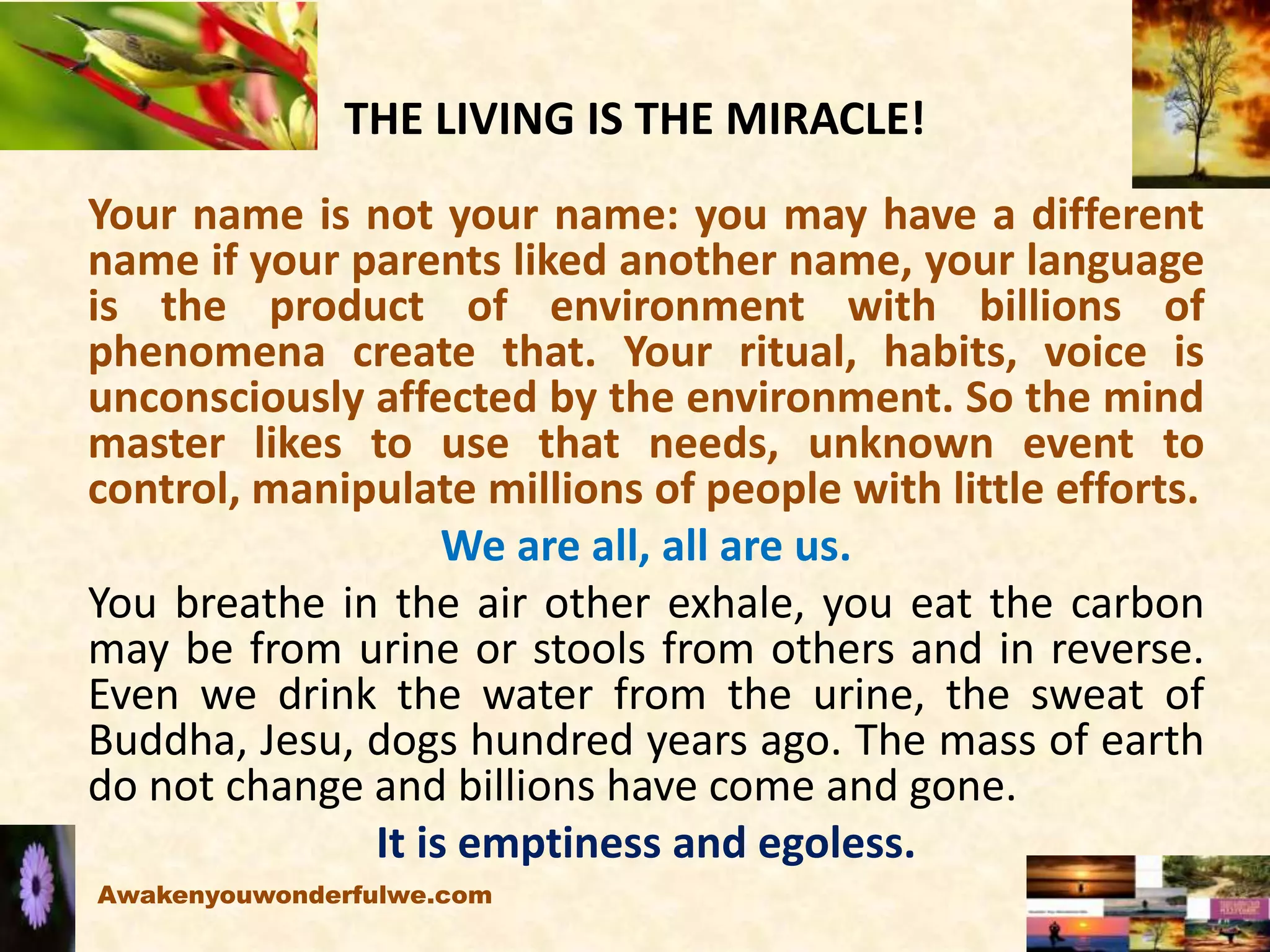 THE LIVING IS THE MIRACLE!

Your name is not your name: you may have a different name if your parents liked another name, your language is the product of environment with billions of phenomena create that. Your ritual, habits, voice is unconsciously affected by the environment. So the mind master likes to use that needs, unknown event to control, manipulate millions of people with little efforts.

We are all, all are us.

You breathe in the air other exhale, you eat the carbon may be from urine or stools from others and in reverse. Even we drink the water from the urine, the sweat of Buddha, Jesu, dogs hundred years ago. The mass of earth do not change and billions have come and gone.

It is emptiness and egoless.

Awakenyouwonderfulwe.com